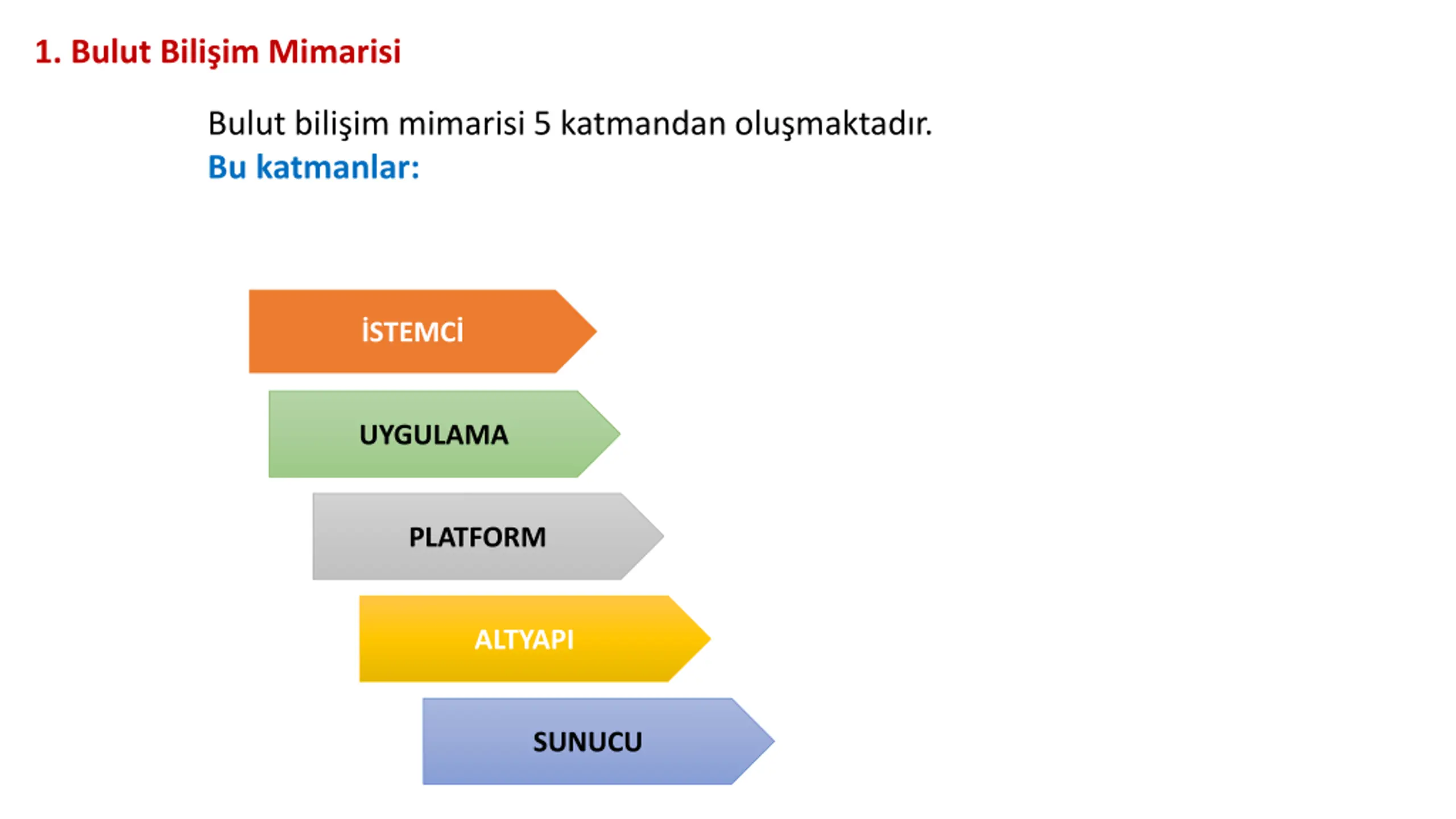 1. Bulut Bilişim Mimarisi

Bulut bilişim mimarisi 5 katmandan oluşmaktadır.
Bu katmanlar:

İSTEMCİ

UYGULAMA

PLATFORM

ALTYAPI

SUNUCU